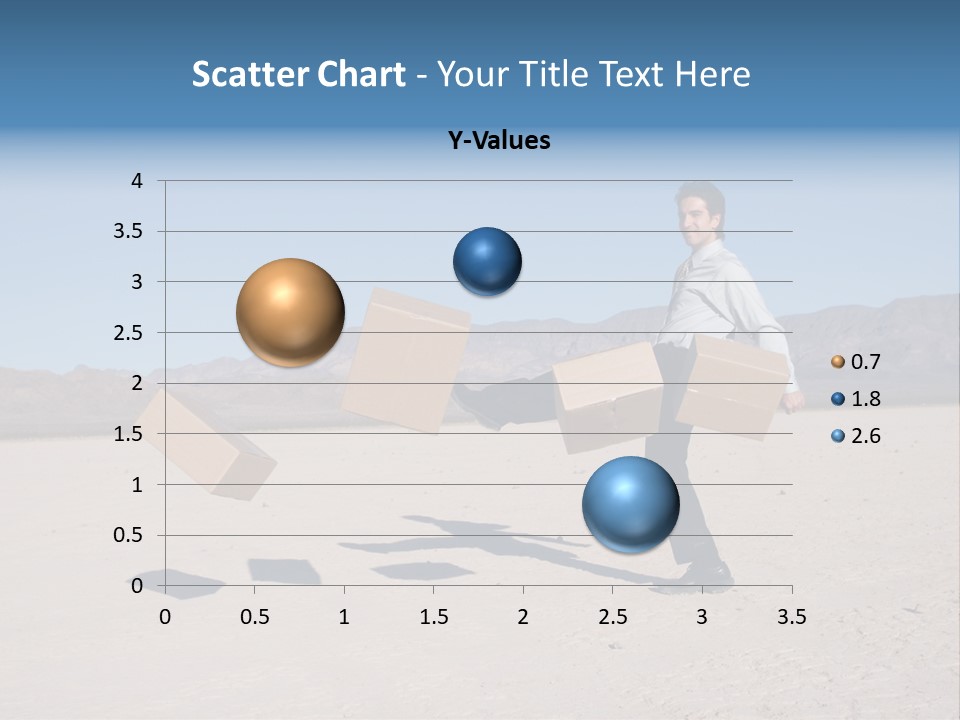 Scatter Chart - Your Title Text Here

Y-Values

4
3.5
3
2.5
2
1.5
1
0.5
0

0 0.5 1 1.5 2 2.5 3 3.5

0.7
1.8
2.6